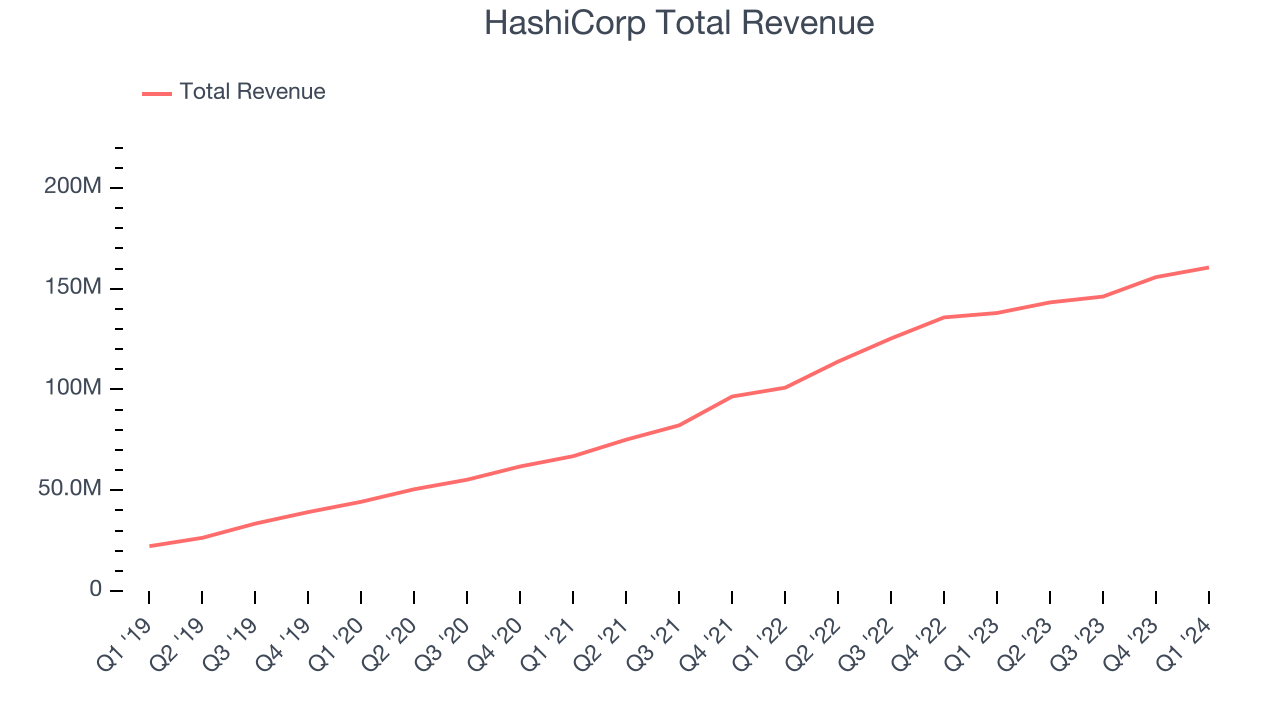 HashiCorp Total Revenue

Total Revenue

200M
150M
100M
50.0M
0

Q1 '19
Q2 '19
Q3 '19
Q4 '19
Q1 '20
Q2 '20
Q3 '20
Q4 '20
Q1 '21
Q2 '21
Q3 '21
Q4 '21
Q1 '22
Q2 '22
Q3 '22
Q4 '22
Q1 '23
Q2 '23
Q3 '23
Q4 '23
Q1 '24